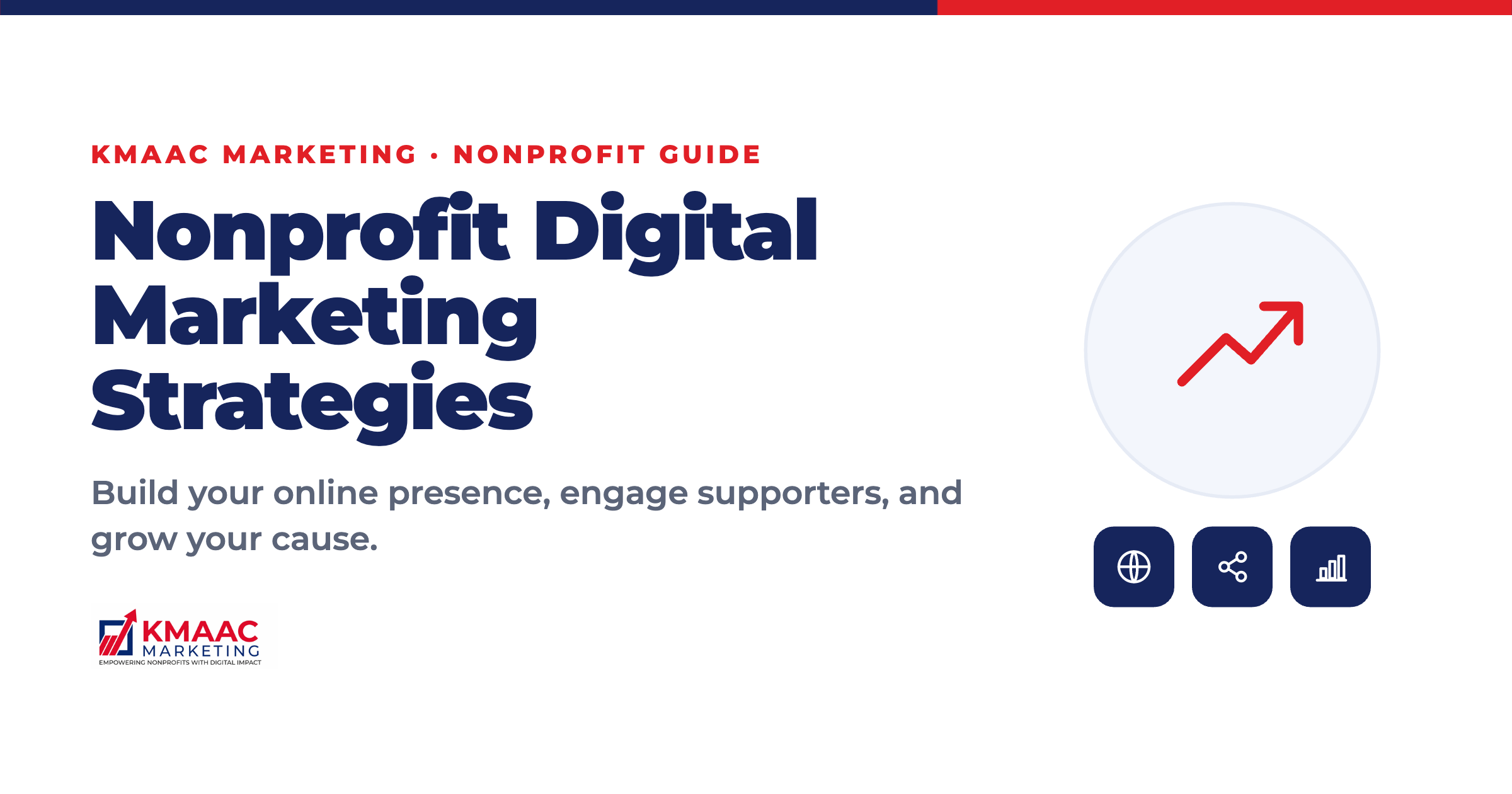 KMAAC MARKETING · NONPROFIT GUIDE

Nonprofit Digital Marketing Strategies

Build your online presence, engage supporters, and grow your cause.

KMAAC MARKETING
EMPOWERING NONPROFITS WITH DIGITAL IMPACT